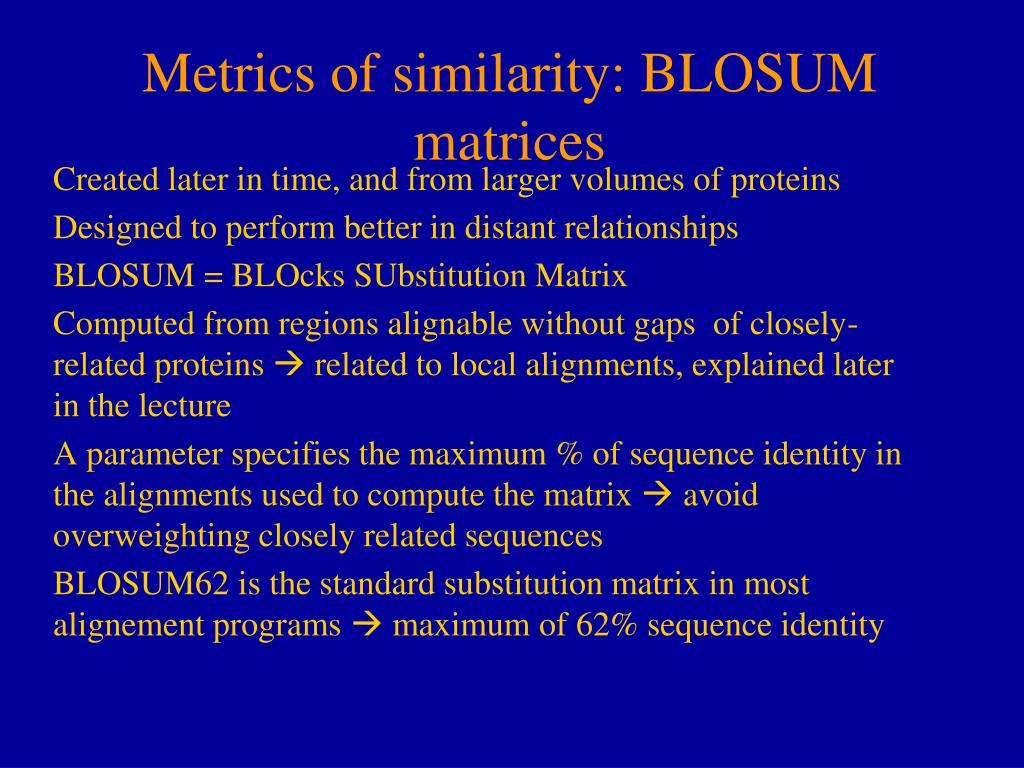 Metrics of similarity: BLOSUM matrices

Created later in time, and from larger volumes of proteins

Designed to perform better in distant relationships

BLOSUM = BLOcks SUbstitution Matrix

Computed from regions alignable without gaps of closely-related proteins → related to local alignments, explained later in the lecture

A parameter specifies the maximum % of sequence identity in the alignments used to compute the matrix → avoid overweighting closely related sequences

BLOSUM62 is the standard substitution matrix in most alignement programs → maximum of 62% sequence identity